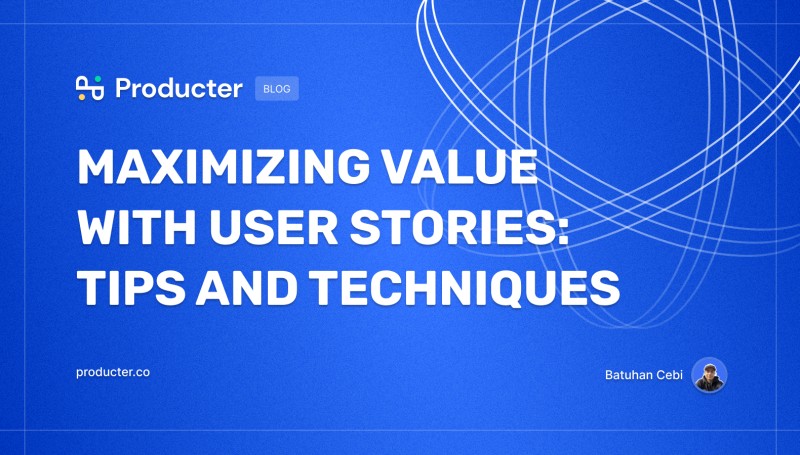 Producter BLOG

MAXIMIZING VALUE WITH USER STORIES: TIPS AND TECHNIQUES

producter.co

Batuhan Cebi